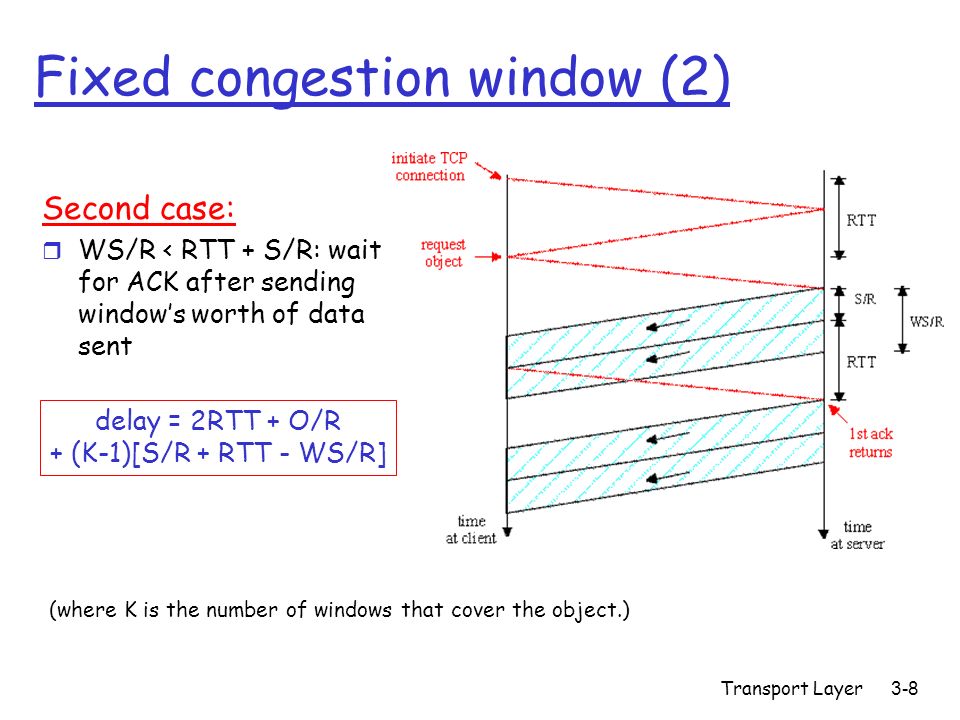 Fixed congestion window (2)

Second case:

WS/R < RTT + S/R: wait for ACK after sending window's worth of data sent

delay = 2RTT + O/R + (K-1)[S/R + RTT - WS/R]

initiate TCP connection

request object

RTT

S/R

WS/R

RTT

1st ack returns

time at client

time at server

(where K is the number of windows that cover the object.)

Transport Layer 3-8